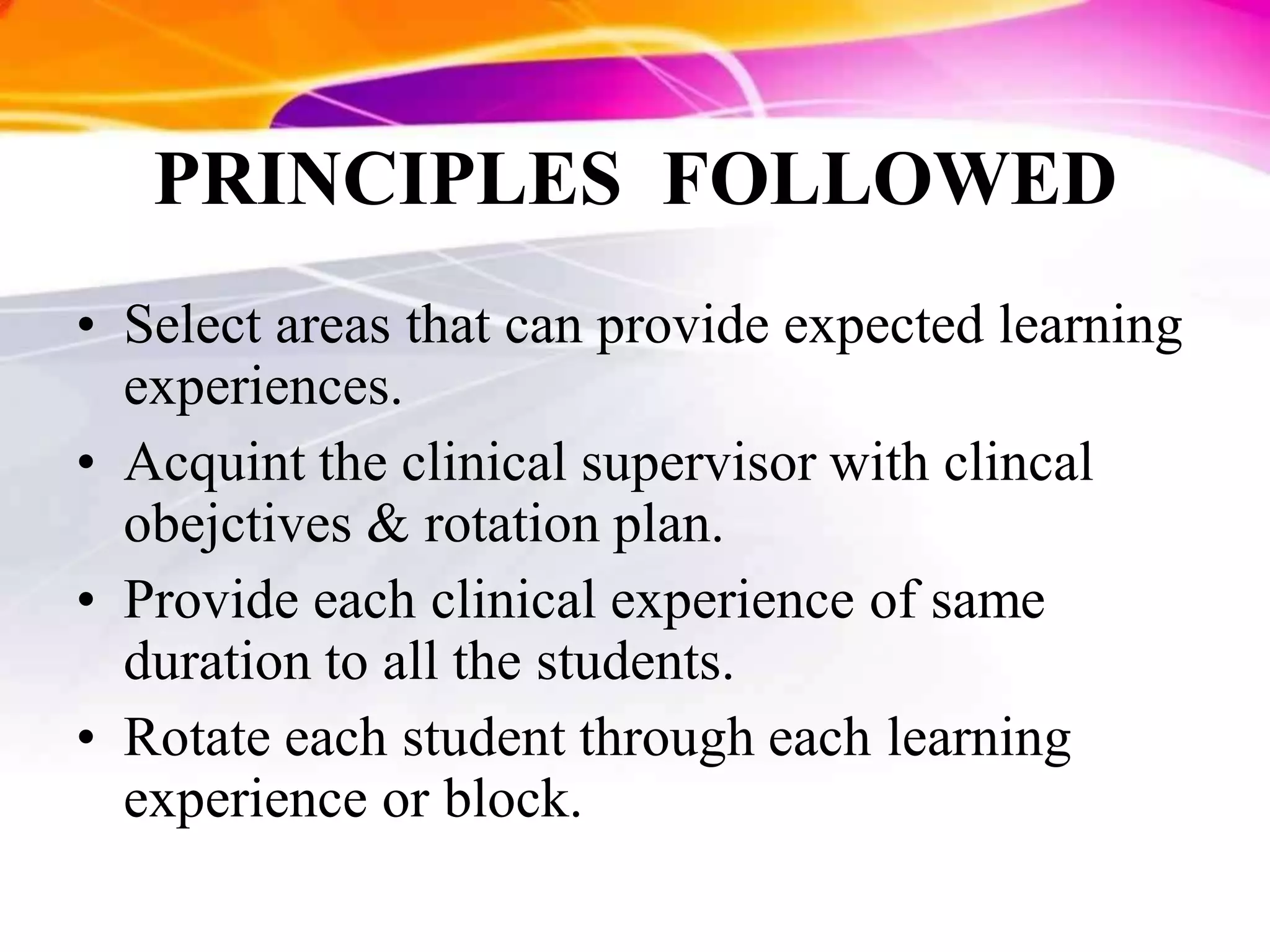 PRINCIPLES FOLLOWED

• Select areas that can provide expected learning experiences.

• Acquint the clinical supervisor with clincal obejctives & rotation plan.

• Provide each clinical experience of same duration to all the students.

• Rotate each student through each learning experience or block.